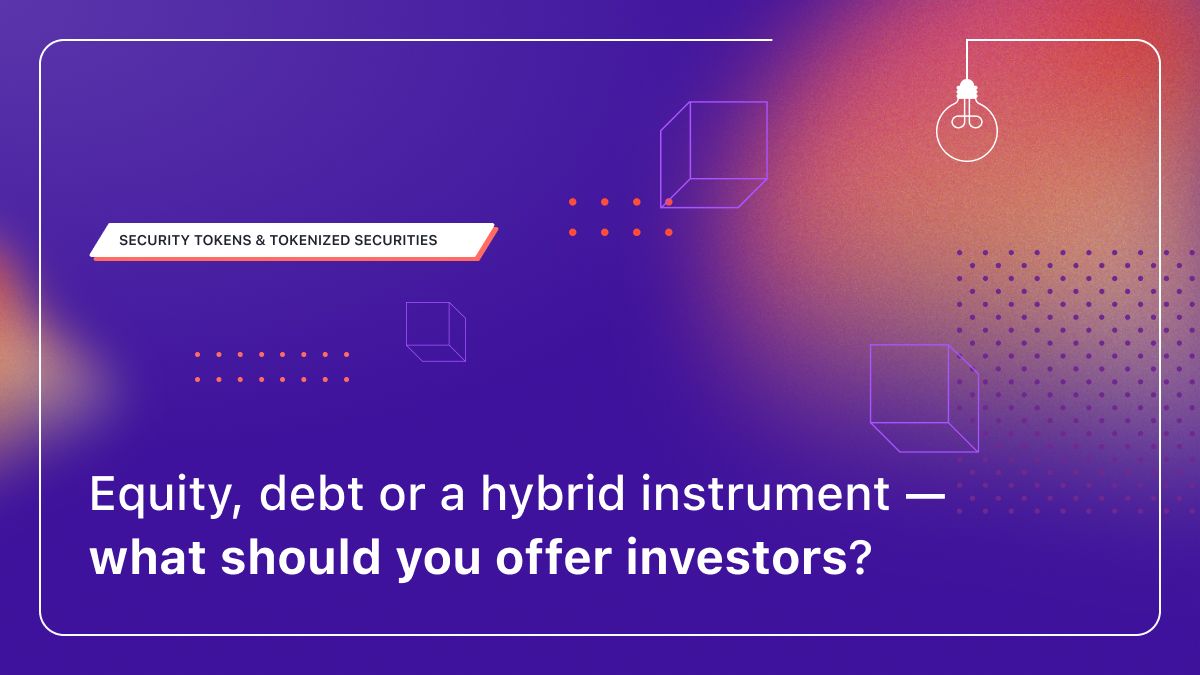 SECURITY TOKENS & TOKENIZED SECURITIES

Equity, debt or a hybrid instrument — what should you offer investors?